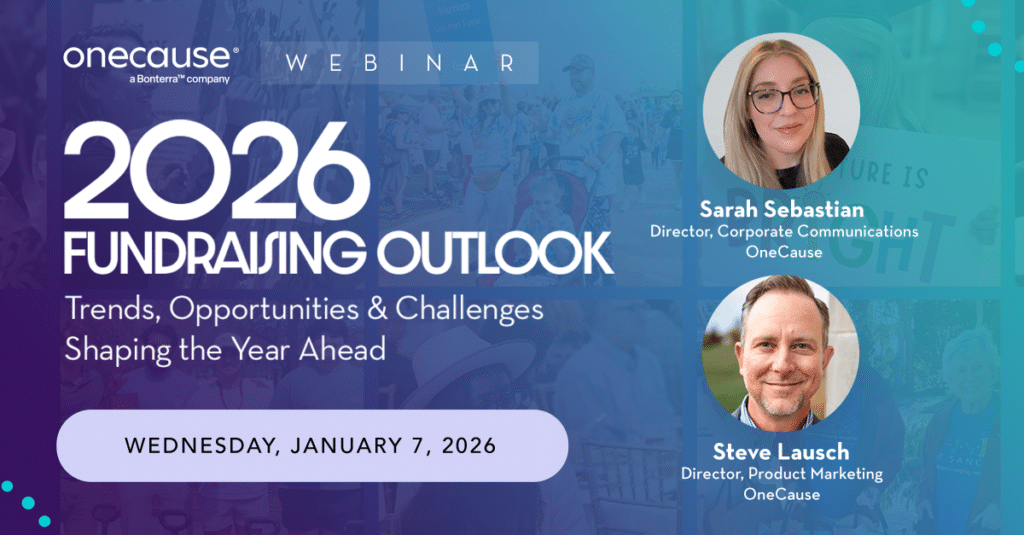 onecause®
a Bonterra™ company

WEBINAR

2026
FUNDRAISING OUTLOOK

Trends, Opportunities & Challenges Shaping the Year Ahead

WEDNESDAY, JANUARY 7, 2026

Sarah Sebastian
Director, Corporate Communications
OneCause

Steve Lausch
Director, Product Marketing
OneCause